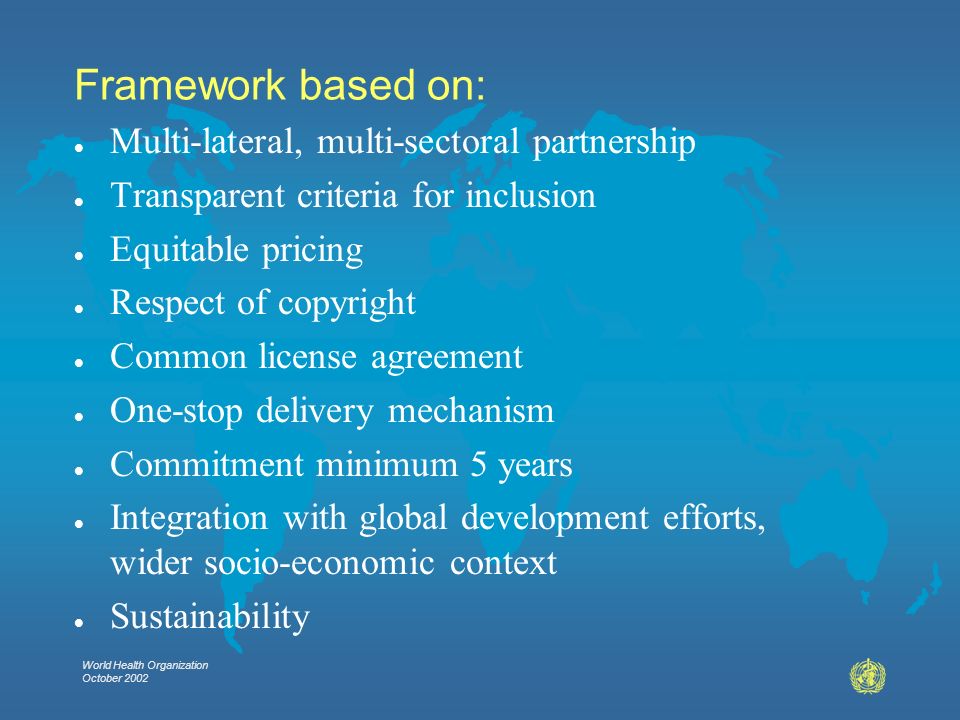 Framework based on:

- Multi-lateral, multi-sectoral partnership
- Transparent criteria for inclusion
- Equitable pricing
- Respect of copyright
- Common license agreement
- One-stop delivery mechanism
- Commitment minimum 5 years
- Integration with global development efforts, wider socio-economic context
- Sustainability

World Health Organization
October 2002